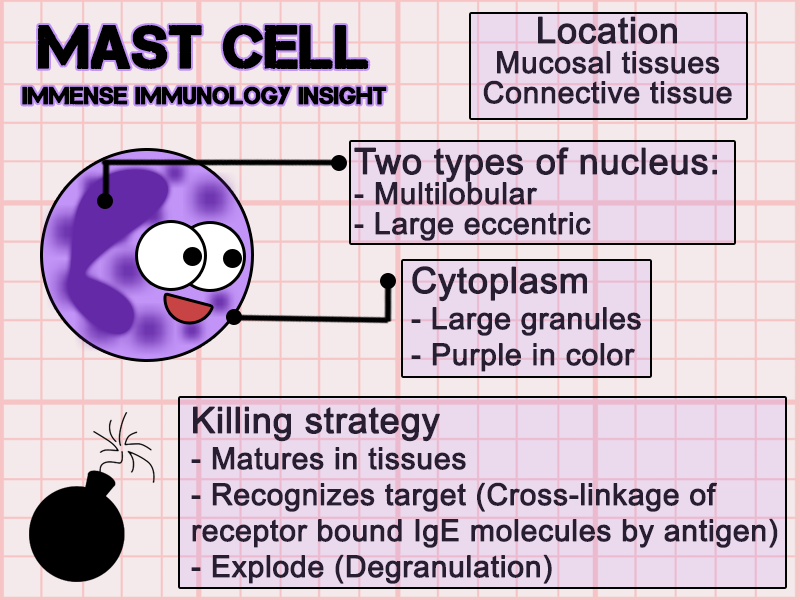 MAST CELL
IMMENSE IMMUNOLOGY INSIGHT

Location
Mucosal tissues
Connective tissue

Two types of nucleus:
- Multilobular
- Large eccentric

Cytoplasm
- Large granules
- Purple in color

Killing strategy
- Matures in tissues
- Recognizes target (Cross-linkage of receptor bound IgE molecules by antigen)
- Explode (Degranulation)